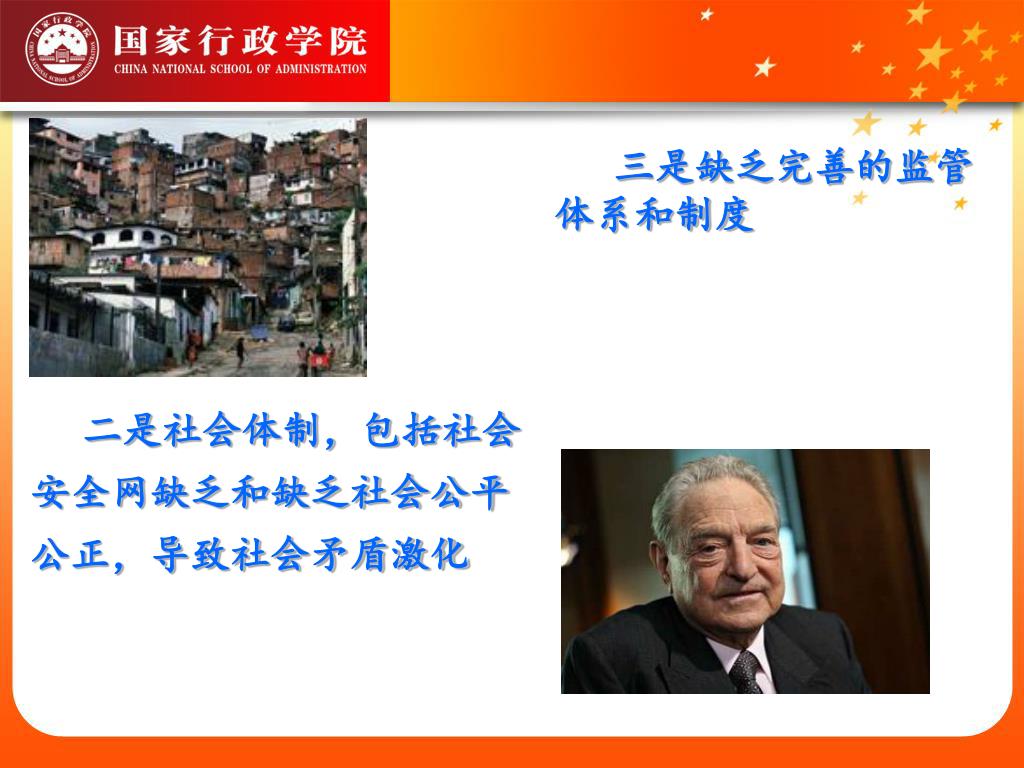 国家行政学院
CHINA NATIONAL SCHOOL OF ADMINISTRATION

三是缺乏完善的监管体系和制度

二是社会体制，包括社会安全网缺乏和缺乏社会公平公正，导致社会矛盾激化